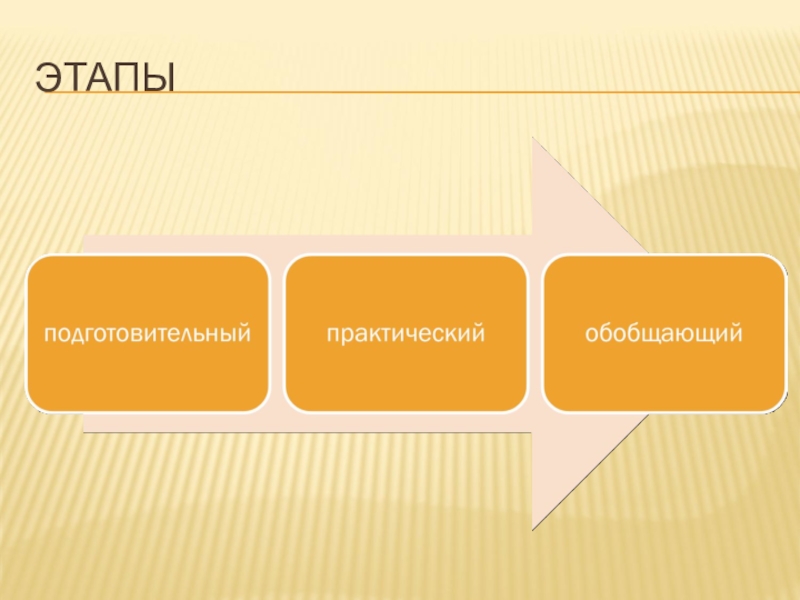 ЭТАПЫ

подготовительный

практический

обобщающий